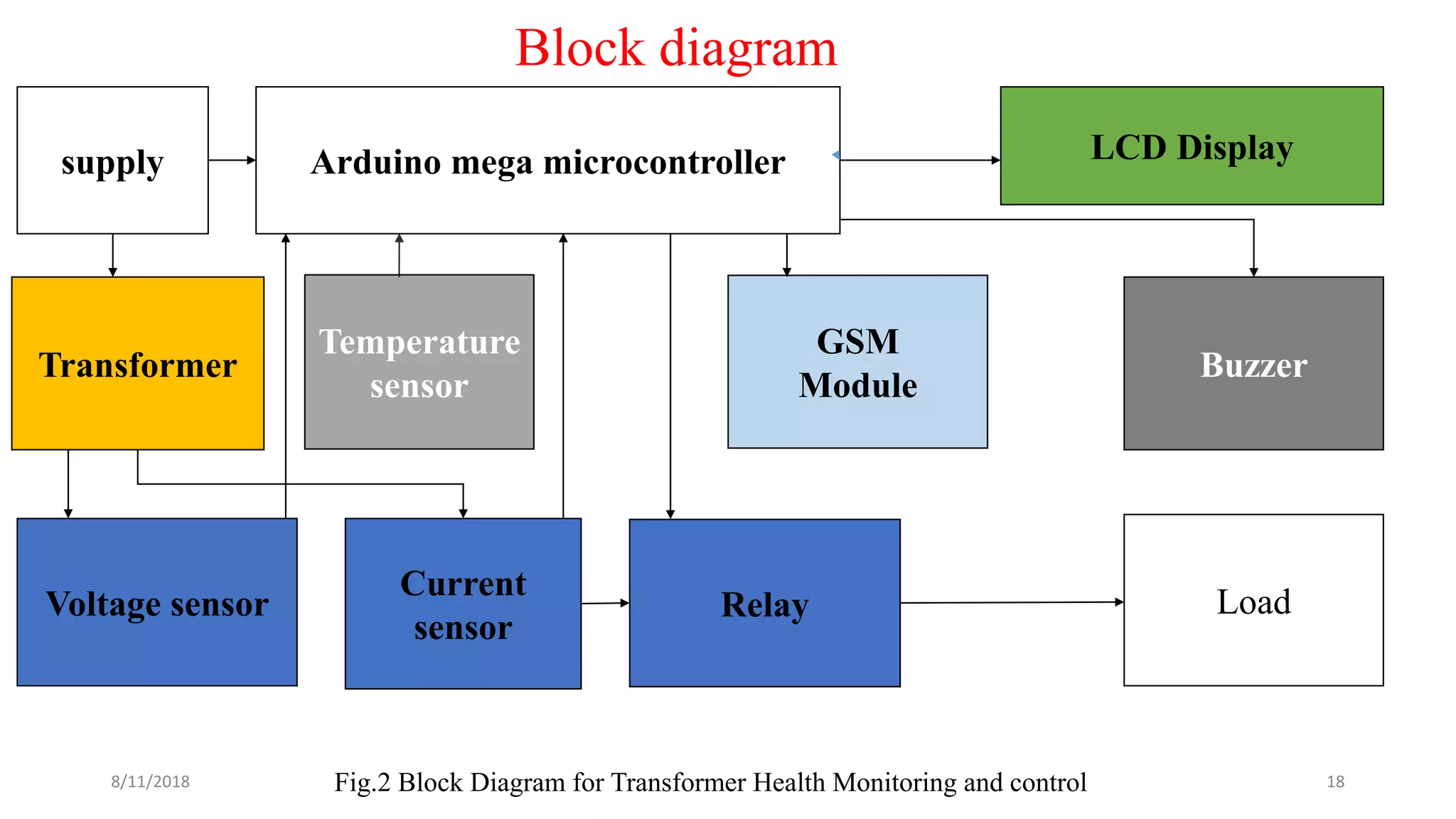 Block diagram

supply

Arduino mega microcontroller

LCD Display

Transformer

Temperature sensor

GSM Module

Buzzer

Voltage sensor

Current sensor

Relay

Load

8/11/2018

Fig.2 Block Diagram for Transformer Health Monitoring and control

18